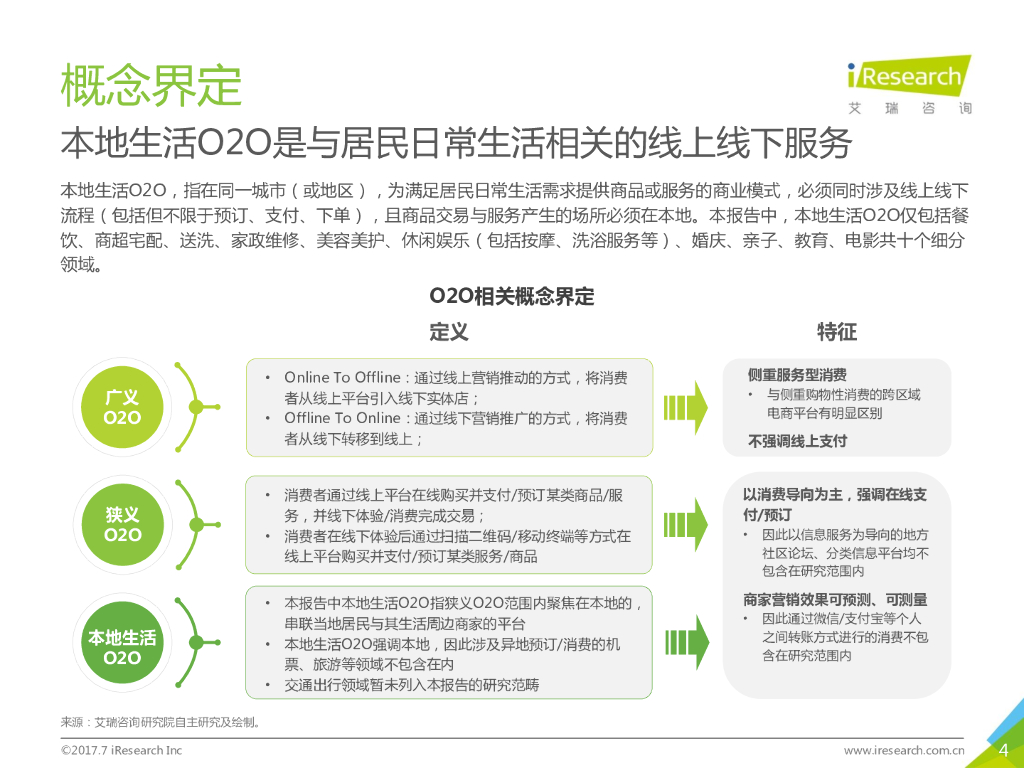 概念界定

iResearch
艾瑞咨询

本地生活O2O是与居民日常生活相关的线上线下服务

本地生活O2O，指在同一城市（或地区），为满足居民日常生活需求提供商品或服务的商业模式，必须同时涉及线上线下流程（包括但不限于预订、支付、下单），且商品交易与服务产生的场所必须在本地。本报告中，本地生活O2O仅包括餐饮、商超宅配、送洗、家政维修、美容美护、休闲娱乐（包括按摩、洗浴服务等）、婚庆、亲子、教育、电影共十个细分领域。

O2O相关概念界定

定义

特征

广义 O2O

• Online To Offline：通过线上营销推动的方式，将消费者从线上平台引入线下实体店；
• Offline To Online：通过线下营销推广的方式，将消费者从线下转移到线上；

侧重服务型消费
• 与侧重购物性消费的跨区域电商平台有明显区别
不强调线上支付

狭义 O2O

• 消费者通过线上平台在线购买并支付/预订某类商品/服务，并线下体验/消费完成交易；
• 消费者在线下体验后通过扫描二维码/移动终端等方式在线上平台购买并支付/预订某类服务/商品

以消费导向为主，强调在线支付/预订
• 因此以信息服务为导向的地方社区论坛、分类信息平台均不包含在研究范围内

本地生活 O2O

• 本报告中本地生活O2O指狭义O2O范围内聚焦在本地的，串联当地居民与其生活周边商家的平台
• 本地生活O2O强调本地，因此涉及异地预订/消费的机票、旅游等领域不包含在内
• 交通出行领域暂未列入本报告的研究范畴

商家营销效果可预测、可测量
• 因此通过微信/支付宝等个人之间转账方式进行的消费不包含在研究范围内

来源：艾瑞咨询研究院自主研究及绘制。

©2017.7 iResearch Inc

www.iresearch.com.cn

4